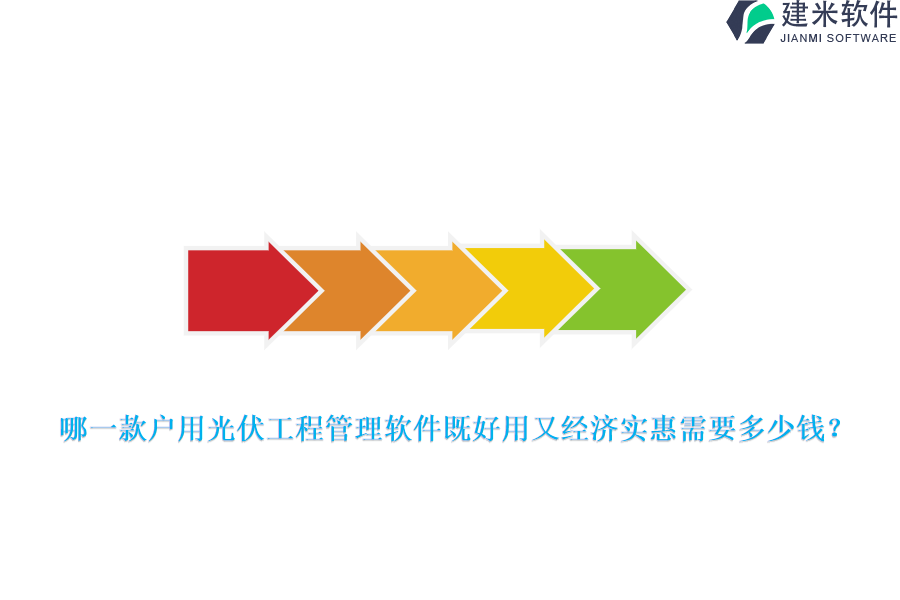 建米软件
JIANMI SOFTWARE

哪一款户用光伏工程管理软件既好用又经济实惠需要多少钱?